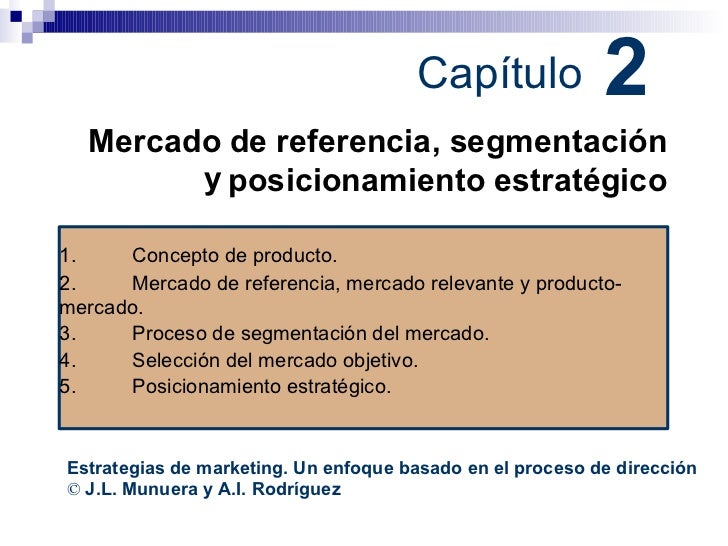 Capítulo 2

Mercado de referencia, segmentación y posicionamiento estratégico

1. Concepto de producto.
2. Mercado de referencia, mercado relevante y producto-mercado.
3. Proceso de segmentación del mercado.
4. Selección del mercado objetivo.
5. Posicionamiento estratégico.

Estrategias de marketing. Un enfoque basado en el proceso de dirección
© J.L. Munuera y A.I. Rodríguez